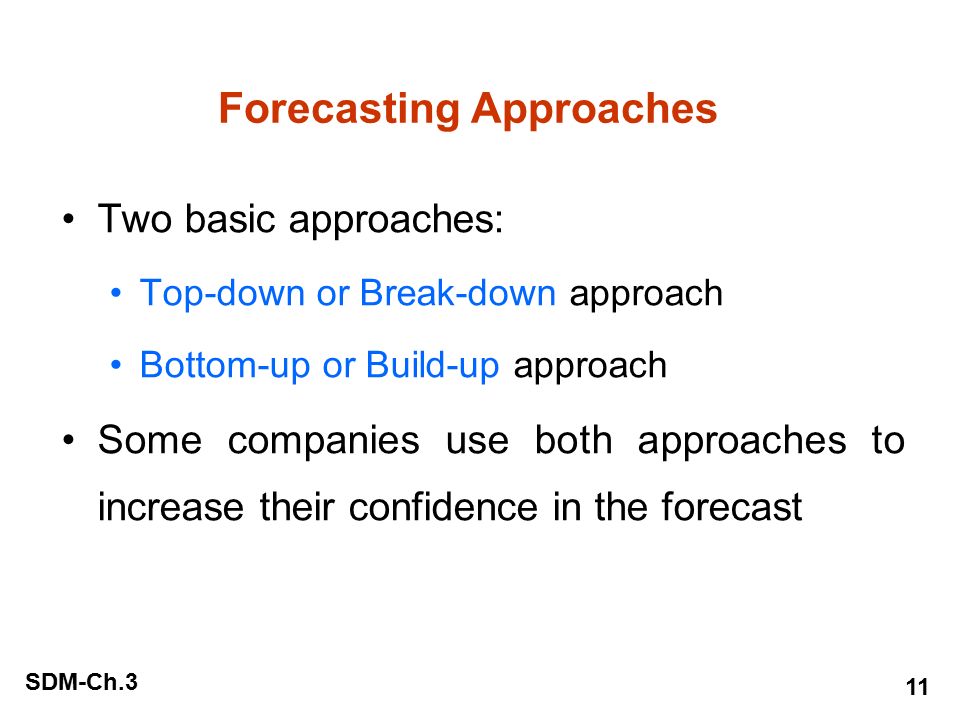 Forecasting Approaches

• Two basic approaches:

• Top-down or Break-down approach

• Bottom-up or Build-up approach

• Some companies use both approaches to increase their confidence in the forecast

SDM-Ch.3

11